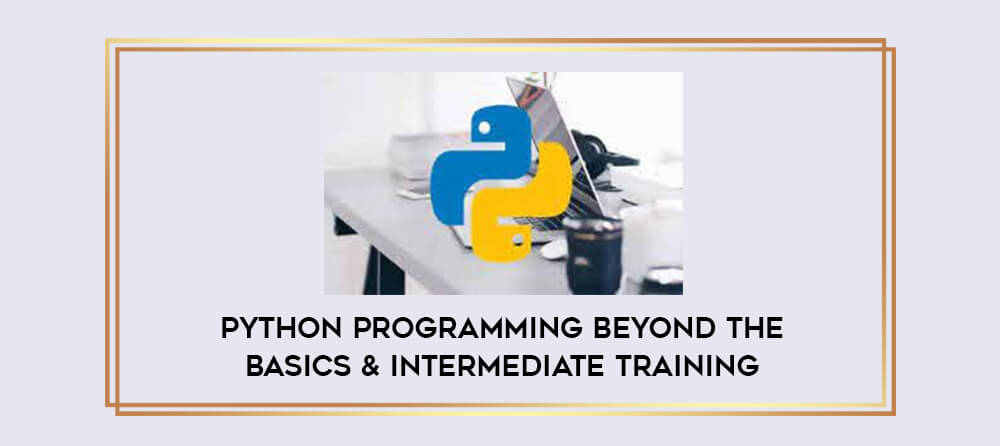 PYTHON PROGRAMMING BEYOND THE BASICS & INTERMEDIATE TRAINING